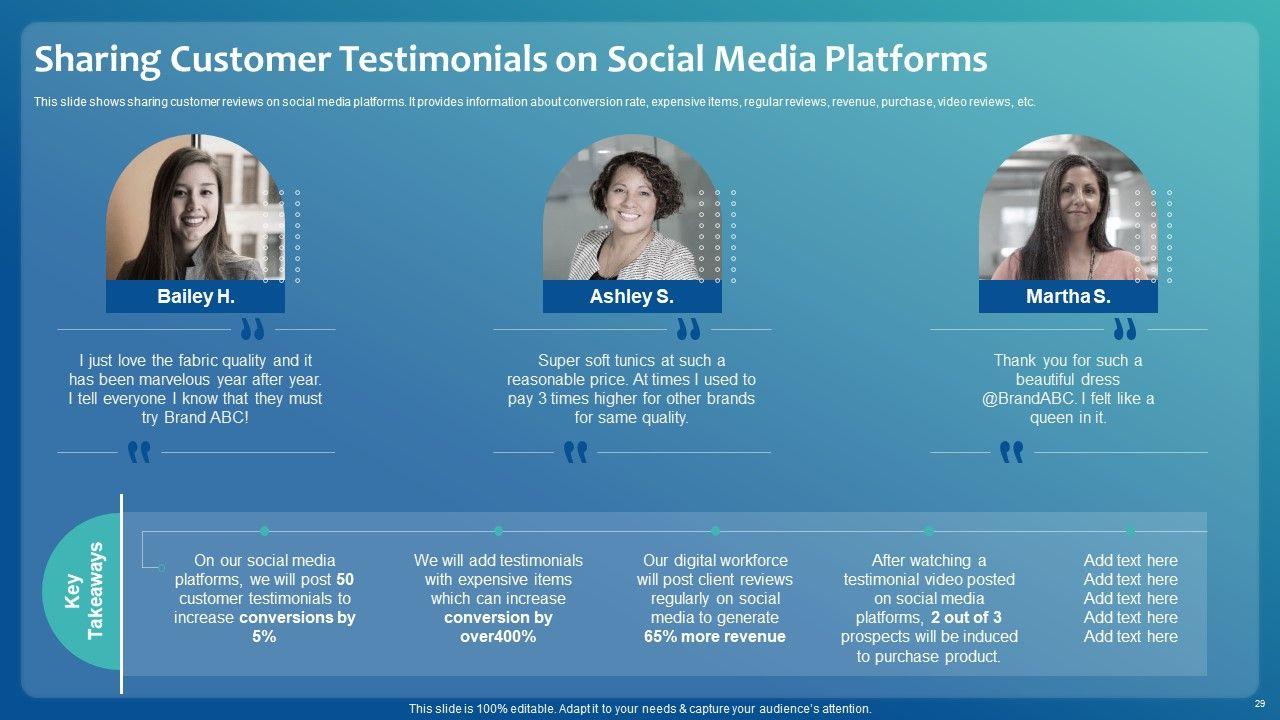 Sharing Customer Testimonials on Social Media Platforms

This slide shows sharing customer reviews on social media platforms. It provides information about conversion rate, expensive items, regular reviews, revenue, purchase, video reviews, etc.

Bailey H.

I just love the fabric quality and it has been marvelous year after year. I tell everyone I know that they must try Brand ABC!

Ashley S.

Super soft tunics at such a reasonable price. At times I used to pay 3 times higher for other brands for same quality.

Martha S.

Thank you for such a beautiful dress @BrandABC. I felt like a queen in it.

Key Takeaways

On our social media platforms, we will post 50 customer testimonials to increase conversions by 5%

We will add testimonials with expensive items which can increase conversion by over400%

Our digital workforce will post client reviews regularly on social media to generate 65% more revenue

After watching a testimonial video posted on social media platforms, 2 out of 3 prospects will be induced to purchase product.

Add text here
Add text here
Add text here
Add text here
Add text here

This slide is 100% editable. Adapt it to your needs & capture your audience's attention.

29